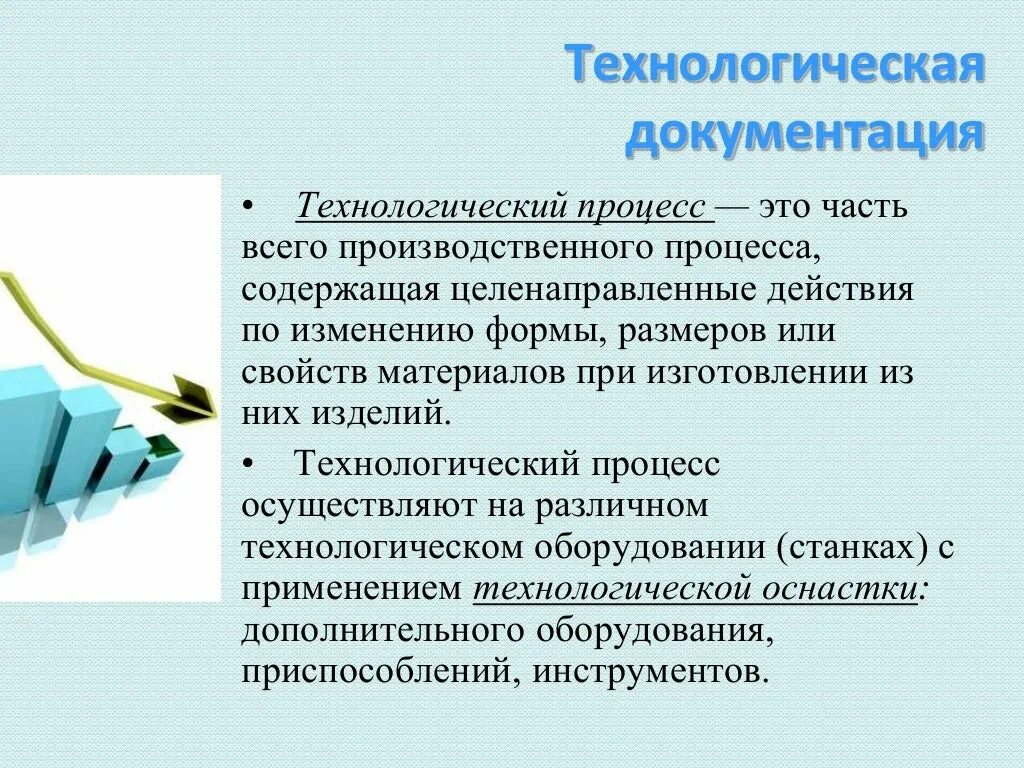 Технологическая документация

• Технологический процесс — это часть всего производственного процесса, содержащая целенаправленные действия по изменению формы, размеров или свойств материалов при изготовлении из них изделий.

• Технологический процесс осуществляют на различном технологическом оборудовании (станках) с применением технологической оснастки: дополнительного оборудования, приспособлений, инструментов.